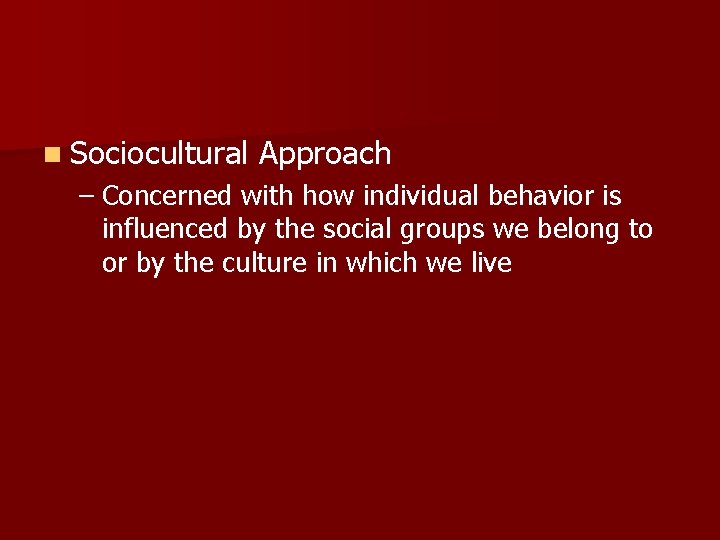 Sociocultural Approach

– Concerned with how individual behavior is influenced by the social groups we belong to or by the culture in which we live